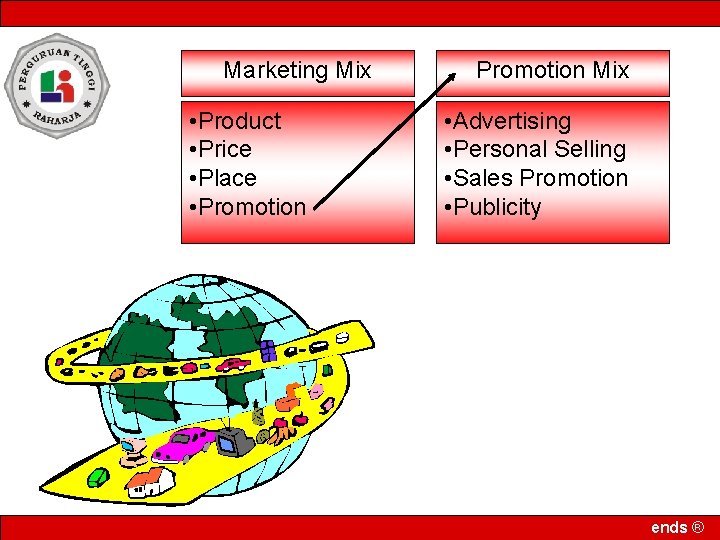 PERGURUAN TINGGI
RAHARJA

Marketing Mix

•Product
•Price
•Place
•Promotion

Promotion Mix

•Advertising
•Personal Selling
•Sales Promotion
•Publicity

ends ®